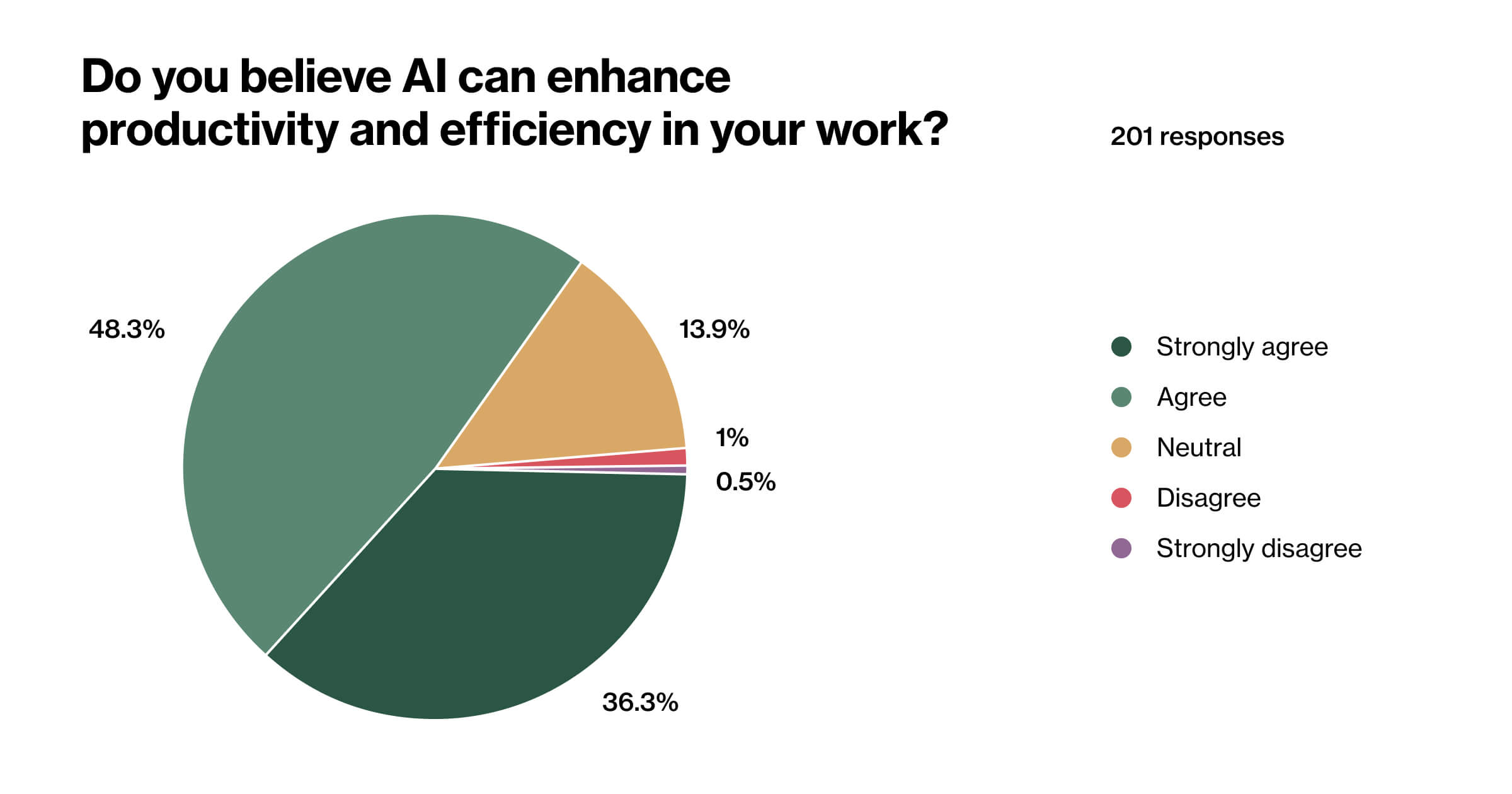 Do you believe AI can enhance productivity and efficiency in your work?

201 responses

48.3%

13.9%

1%

0.5%

36.3%

Strongly agree
Agree
Neutral
Disagree
Strongly disagree